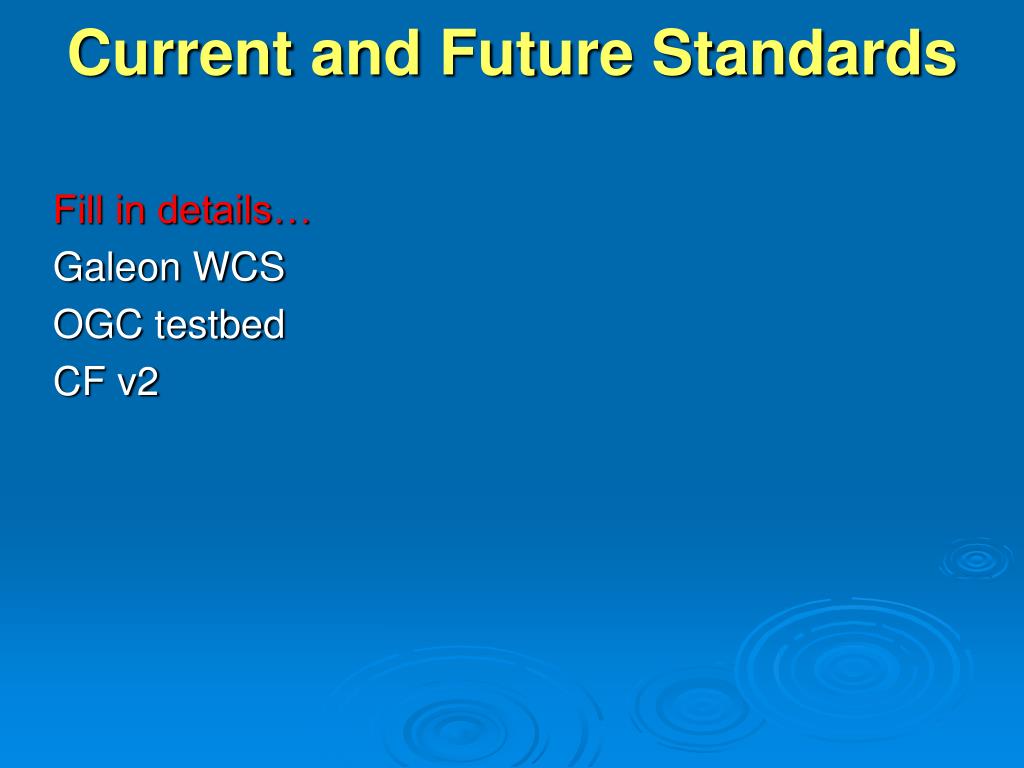 Current and Future Standards

Fill in details…
Galeon WCS
OGC testbed
CF v2